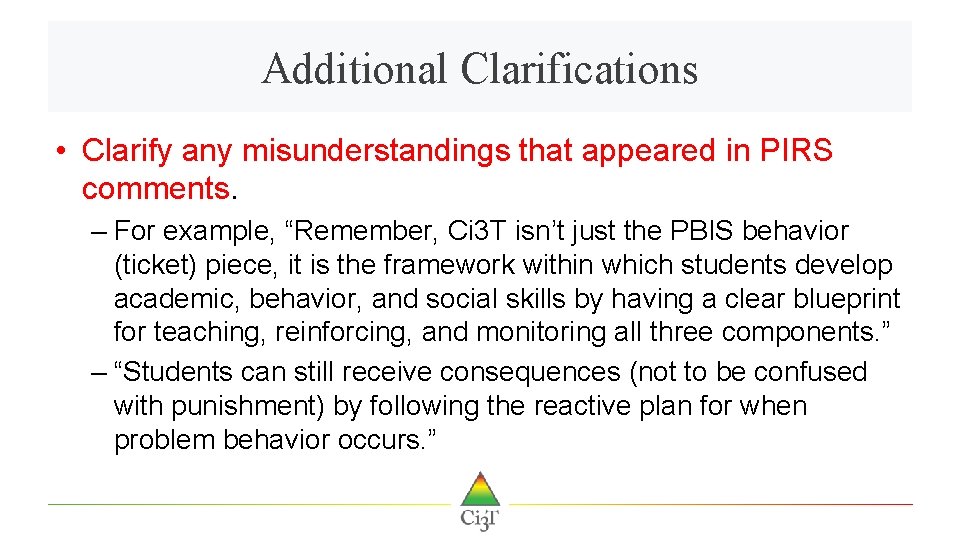 Additional Clarifications

• Clarify any misunderstandings that appeared in PIRS comments.

– For example, “Remember, Ci3T isn’t just the PBIS behavior (ticket) piece, it is the framework within which students develop academic, behavior, and social skills by having a clear blueprint for teaching, reinforcing, and monitoring all three components.”

– “Students can still receive consequences (not to be confused with punishment) by following the reactive plan for when problem behavior occurs.”

Ci3T